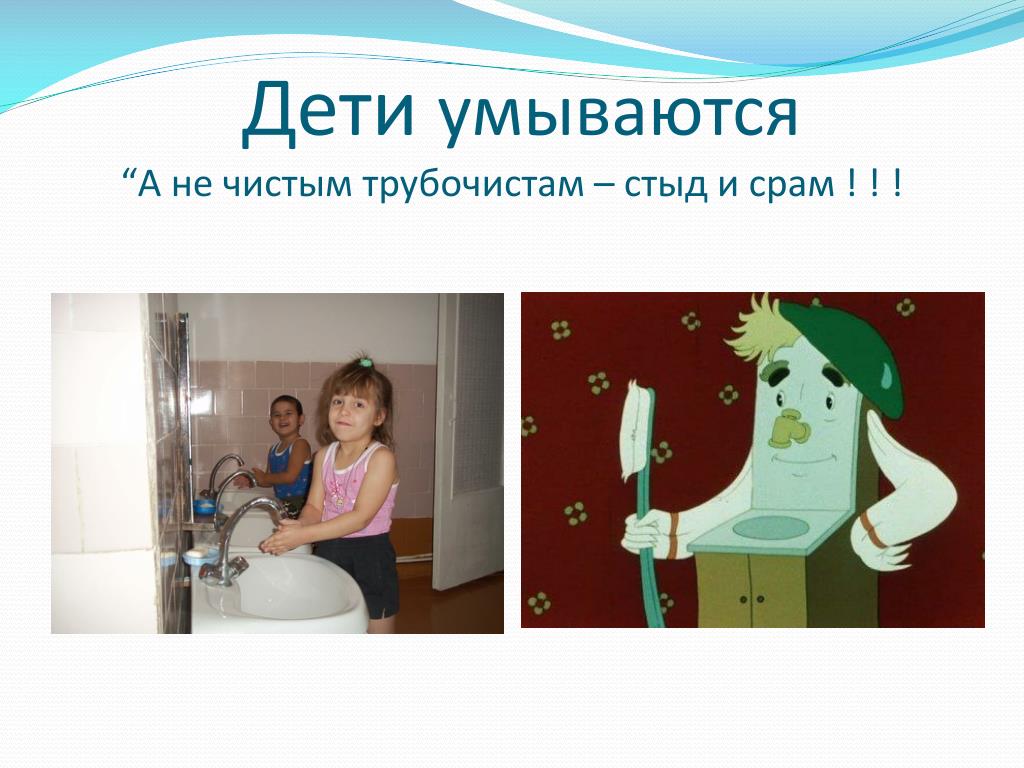 Дети умываются
“А не чистым трубочистам – стыд и срам ! ! !